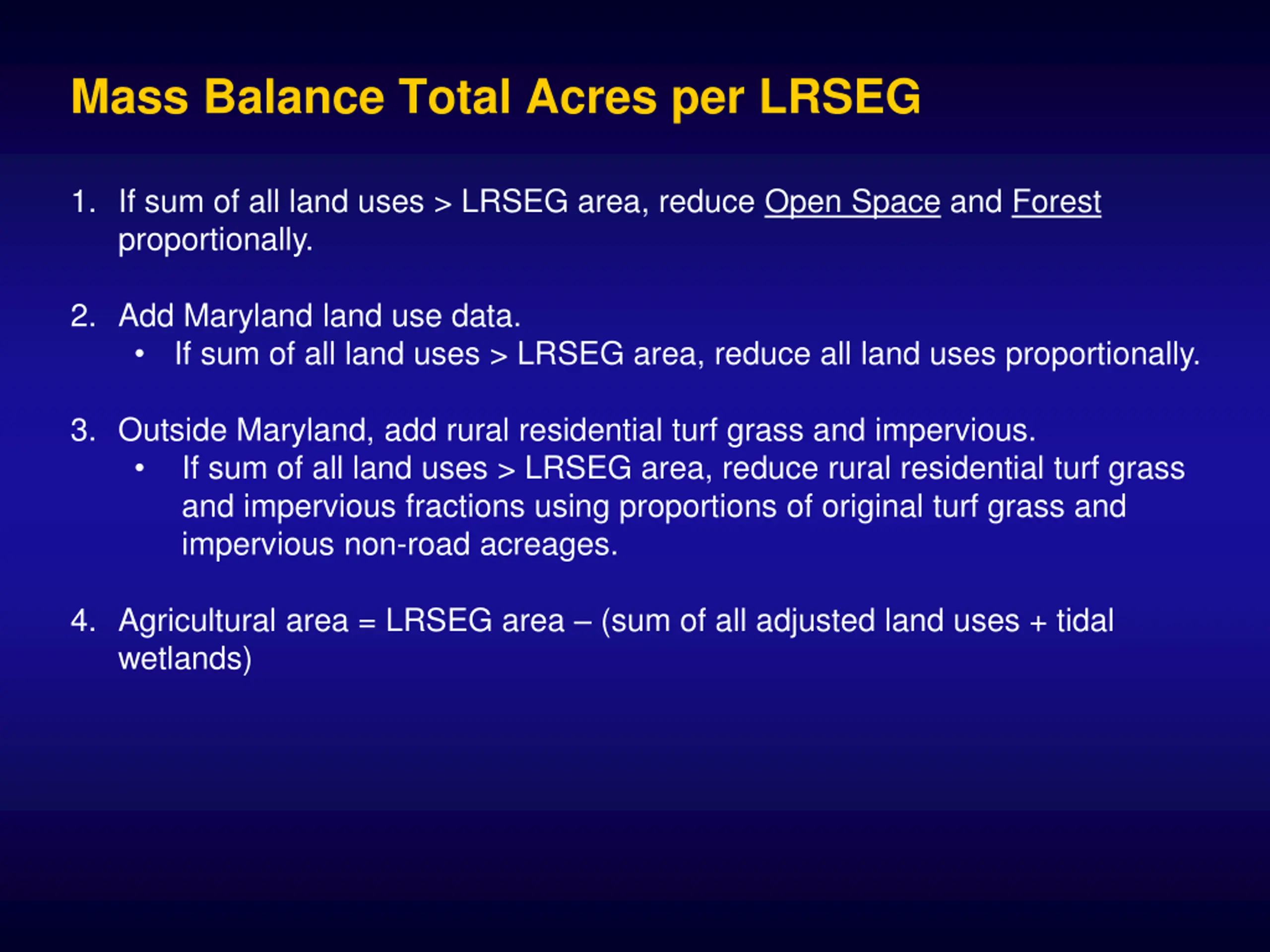 Mass Balance Total Acres per LRSEG

1. If sum of all land uses > LRSEG area, reduce Open Space and Forest proportionally.

2. Add Maryland land use data.
• If sum of all land uses > LRSEG area, reduce all land uses proportionally.

3. Outside Maryland, add rural residential turf grass and impervious.
• If sum of all land uses > LRSEG area, reduce rural residential turf grass and impervious fractions using proportions of original turf grass and impervious non-road acreages.

4. Agricultural area = LRSEG area – (sum of all adjusted land uses + tidal wetlands)